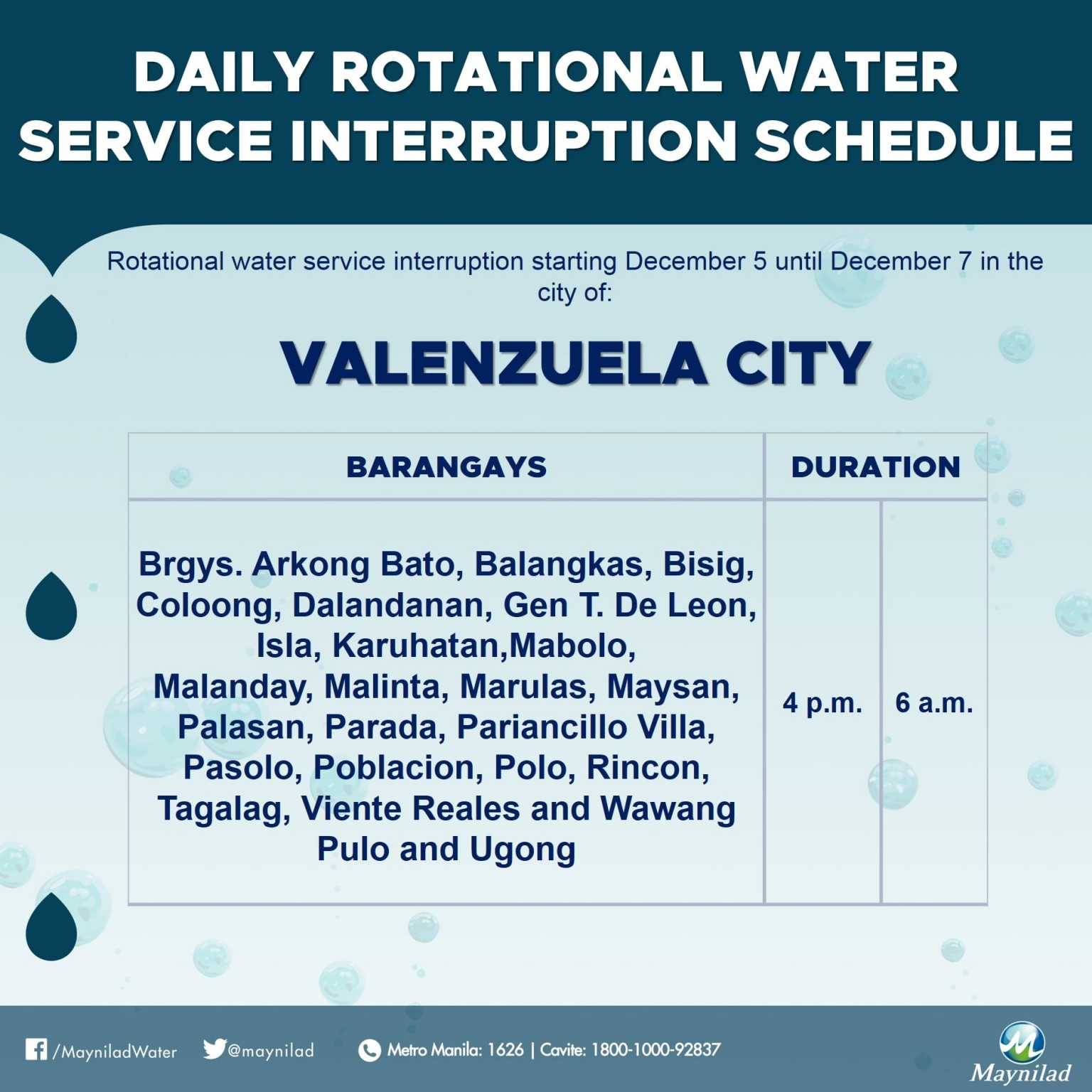 DAILY ROTATIONAL WATER SERVICE INTERRUPTION SCHEDULE

Rotational water service interruption starting December 5 until December 7 in the city of:

VALENZUELA CITY

| BARANGAYS | DURATION | |
|---|---|---|
| Brgys. Arkong Bato, Balangkas, Bisig, Coloong, Dalandanan, Gen T. De Leon, Isla, Karuhatan,Mabolo, Malanday, Malinta, Marulas, Maysan, Palasan, Parada, Pariancillo Villa, Pasolo, Poblacion, Polo, Rincon, Tagalag, Viente Reales and Wawang Pulo and Ugong | 4 p.m. | 6 a.m. |

/MayniladWater @maynilad Metro Manila: 1626 | Cavite: 1800-1000-92837

Maynilad